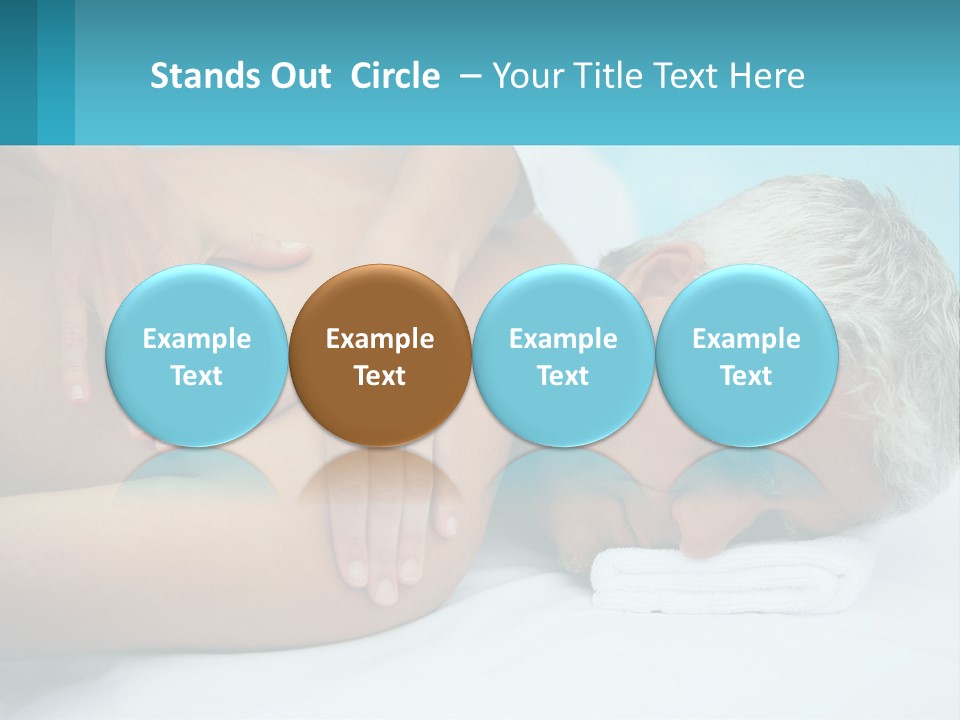 Stands Out  Circle  – Your Title Text Here

Example Text

Example Text

Example Text

Example Text